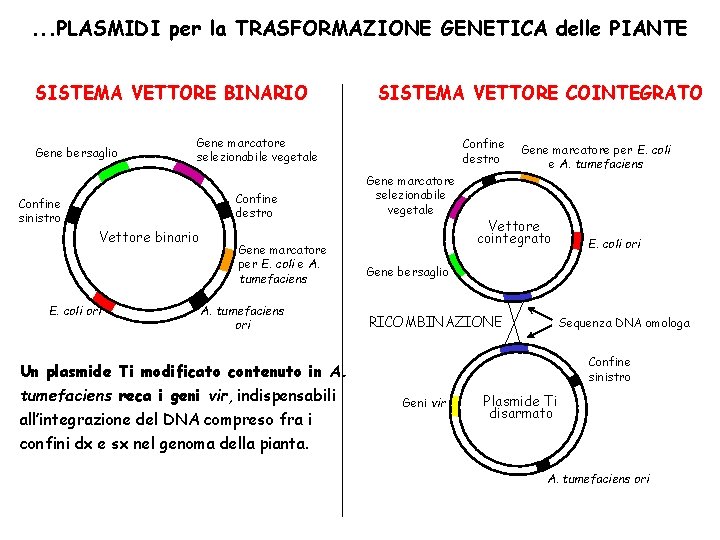 ...PLASMIDI per la TRASFORMAZIONE GENETICA delle PIANTE

SISTEMA VETTORE BINARIO

Gene bersaglio

Gene marcatore selezionabile vegetale

Confine sinistro

Confine destro

Vettore binario

Gene marcatore per E. coli e A. tumefaciens

E. coli ori

A. tumefaciens ori

Un plasmide Ti modificato contenuto in A. tumefaciens reca i geni vir, indispensabili all'integrazione del DNA compreso fra i confini dx e sx nel genoma della pianta.

SISTEMA VETTORE COINTEGRATO

Confine destro

Gene marcatore per E. coli e A. tumefaciens

Gene marcatore selezionabile vegetale

Vettore cointegrato

E. coli ori

Gene bersaglio

RICOMBINAZIONE

Sequenza DNA omologa

Confine sinistro

Geni vir

Plasmide Ti disarmato

A. tumefaciens ori